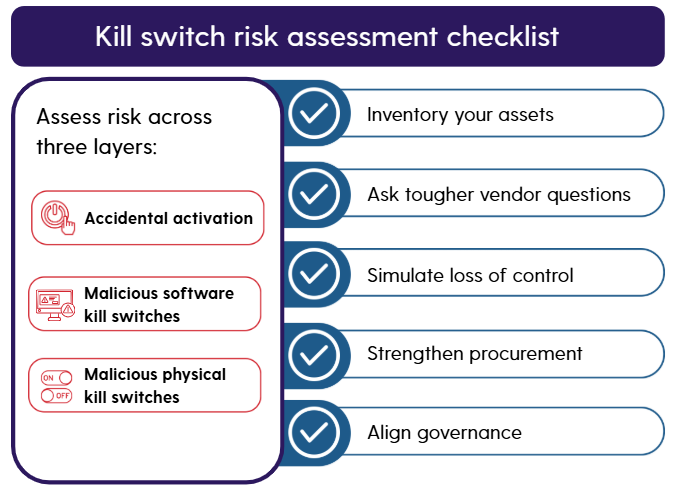 Kill switch risk assessment checklist

Assess risk across three layers:

Accidental activation

Malicious software kill switches

ON
OFF
Malicious physical kill switches

Inventory your assets

Ask tougher vendor questions

Simulate loss of control

Strengthen procurement

Align governance